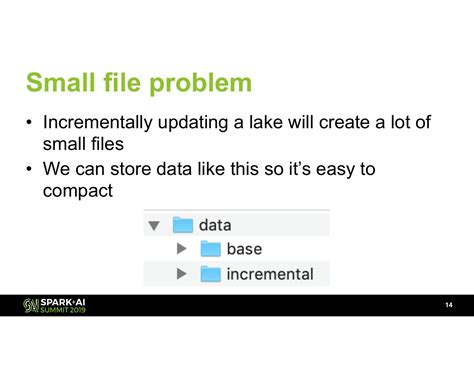 Small file problem

• Incrementally updating a lake will create a lot of small files
• We can store data like this so it's easy to compact

data
base
incremental

SPARK+AI SUMMIT 2019

14